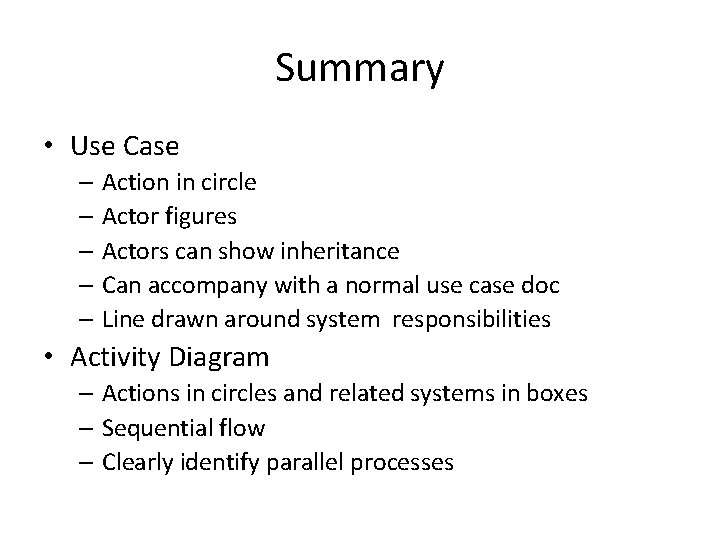 Summary

• Use Case
– Action in circle
– Actor figures
– Actors can show inheritance
– Can accompany with a normal use case doc
– Line drawn around system responsibilities
• Activity Diagram
– Actions in circles and related systems in boxes
– Sequential flow
– Clearly identify parallel processes